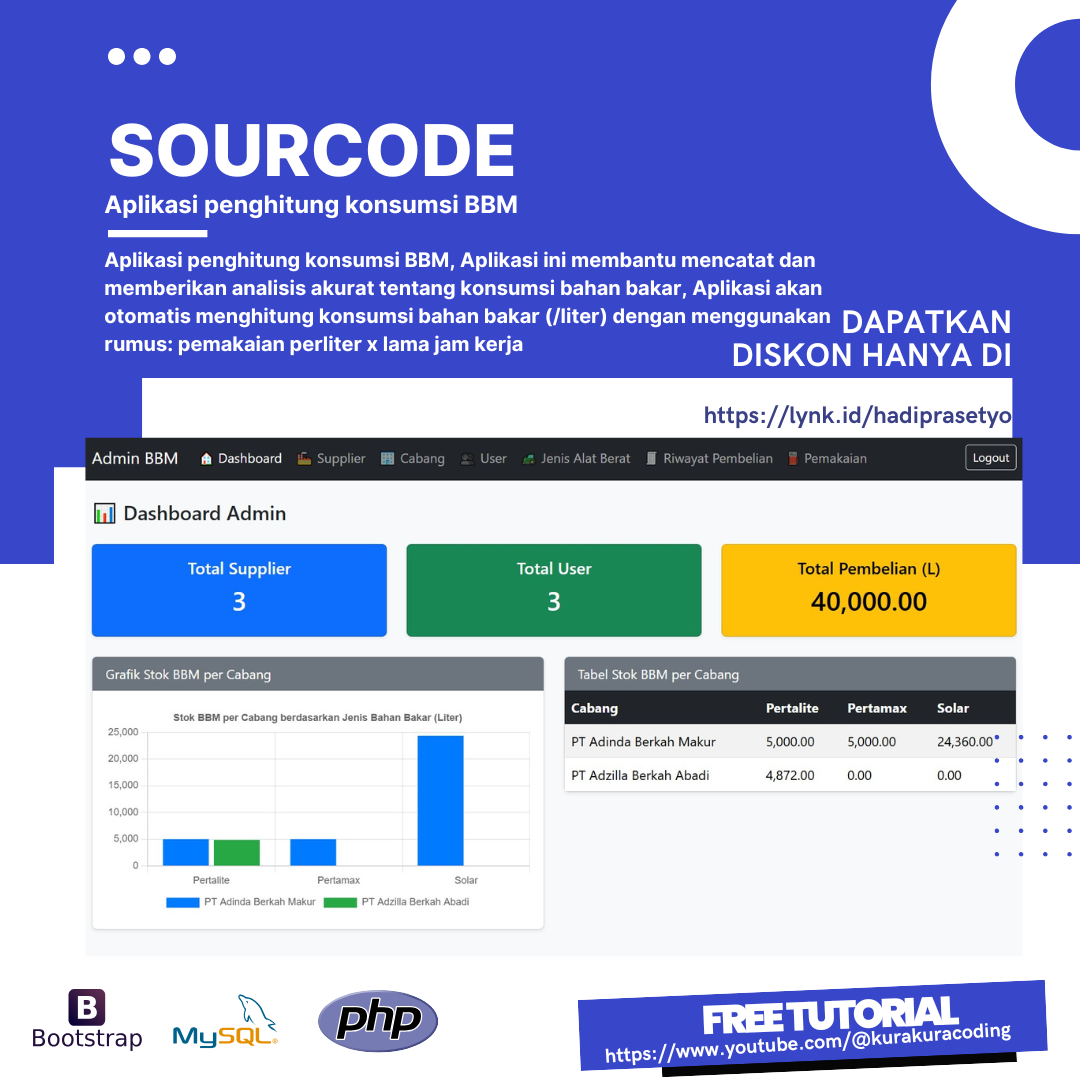 SOURCODE

Aplikasi penghitung konsumsi BBM

Aplikasi penghitung konsumsi BBM, Aplikasi ini membantu mencatat dan memberikan analisis akurat tentang konsumsi bahan bakar, Aplikasi akan otomatis menghitung konsumsi bahan bakar (/liter) dengan menggunakan rumus: pemakaian perliter x lama jam kerja

DAPATKAN DISKON HANYA DI

https://lynk.id/hadiprasetyo

Admin BBM Dashboard Supplier Cabang User Jenis Alat Berat Riwayat Pembelian Pemakaian Logout

Dashboard Admin

Total Supplier
3

Total User
3

Total Pembelian (L)
40,000.00

Grafik Stok BBM per Cabang

Stok BBM per Cabang berdasarkan Jenis Bahan Bakar (Liter)

25,000
20,000
15,000
10,000
5,000
0

Pertalite Pertamax Solar

PT Adinda Berkah Makur PT Adzilla Berkah Abadi

Tabel Stok BBM per Cabang

| Cabang | Pertalite | Pertamax | Solar |
|---|---|---|---|
| PT Adinda Berkah Makur | 5,000.00 | 5,000.00 | 24,360.00 |
| PT Adzilla Berkah Abadi | 4,872.00 | 0.00 | 0.00 |

B Bootstrap

MySQL

php

FREE TUTORIAL
https://www.youtube.com/@kurakuracoding